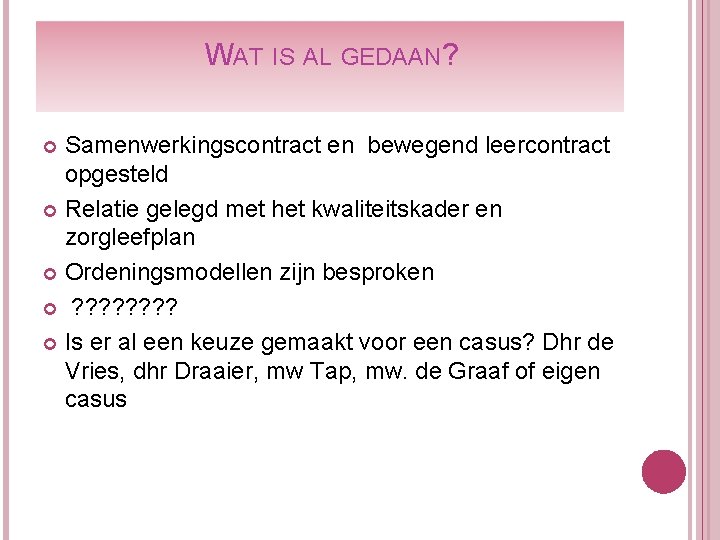 WAT IS AL GEDAAN?

Samenwerkingscontract en bewegend leercontract opgesteld

Relatie gelegd met het kwaliteitskader en zorgleefplan

Ordeningsmodellen zijn besproken

????????

Is er al een keuze gemaakt voor een casus? Dhr de Vries, dhr Draaier, mw Tap, mw. de Graaf of eigen casus